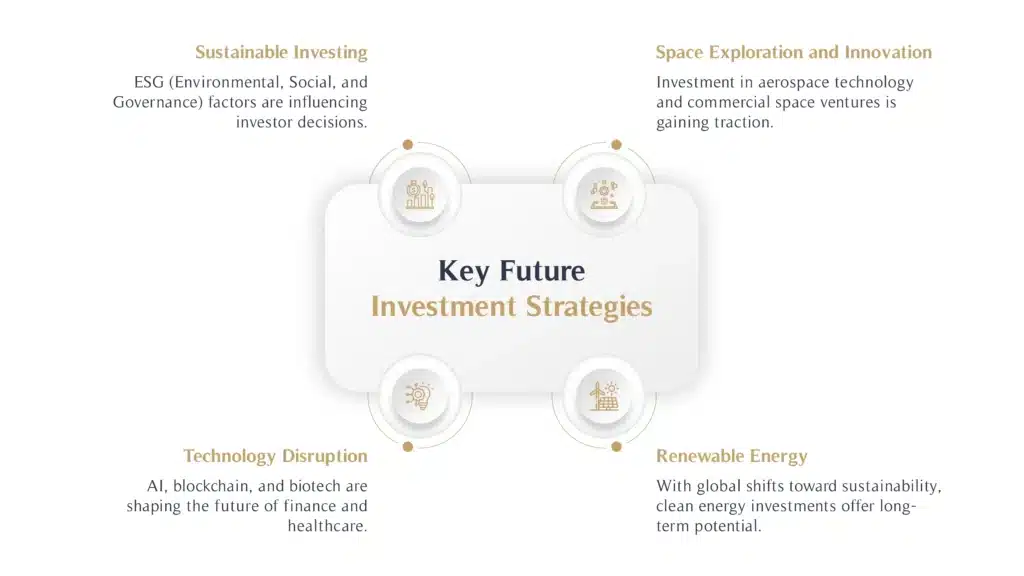 Sustainable Investing

ESG (Environmental, Social, and Governance) factors are influencing investor decisions.

Space Exploration and Innovation

Investment in aerospace technology and commercial space ventures is gaining traction.

Key Future
Investment Strategies

Technology Disruption

AI, blockchain, and biotech are shaping the future of finance and healthcare.

Renewable Energy

With global shifts toward sustainability, clean energy investments offer long-term potential.